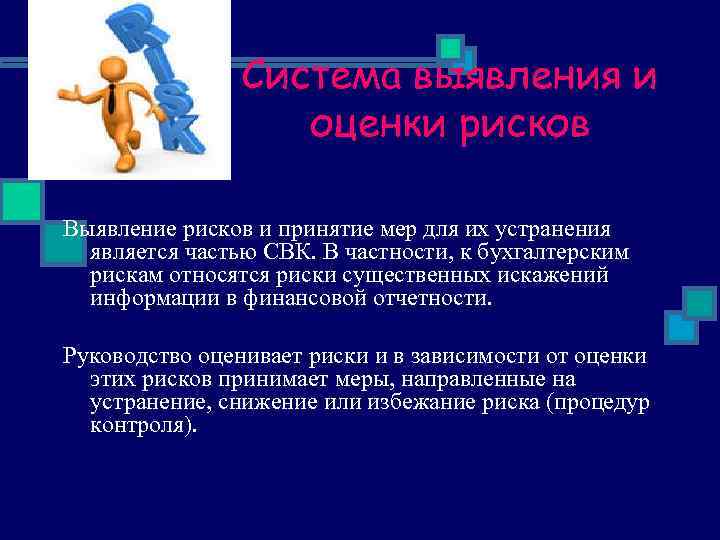 RISK

Система выявления и оценки рисков

Выявление рисков и принятие мер для их устранения является частью СВК. В частности, к бухгалтерским рискам относятся риски существенных искажений информации в финансовой отчетности.

Руководство оценивает риски и в зависимости от оценки этих рисков принимает меры, направленные на устранение, снижение или избежание риска (процедур контроля).